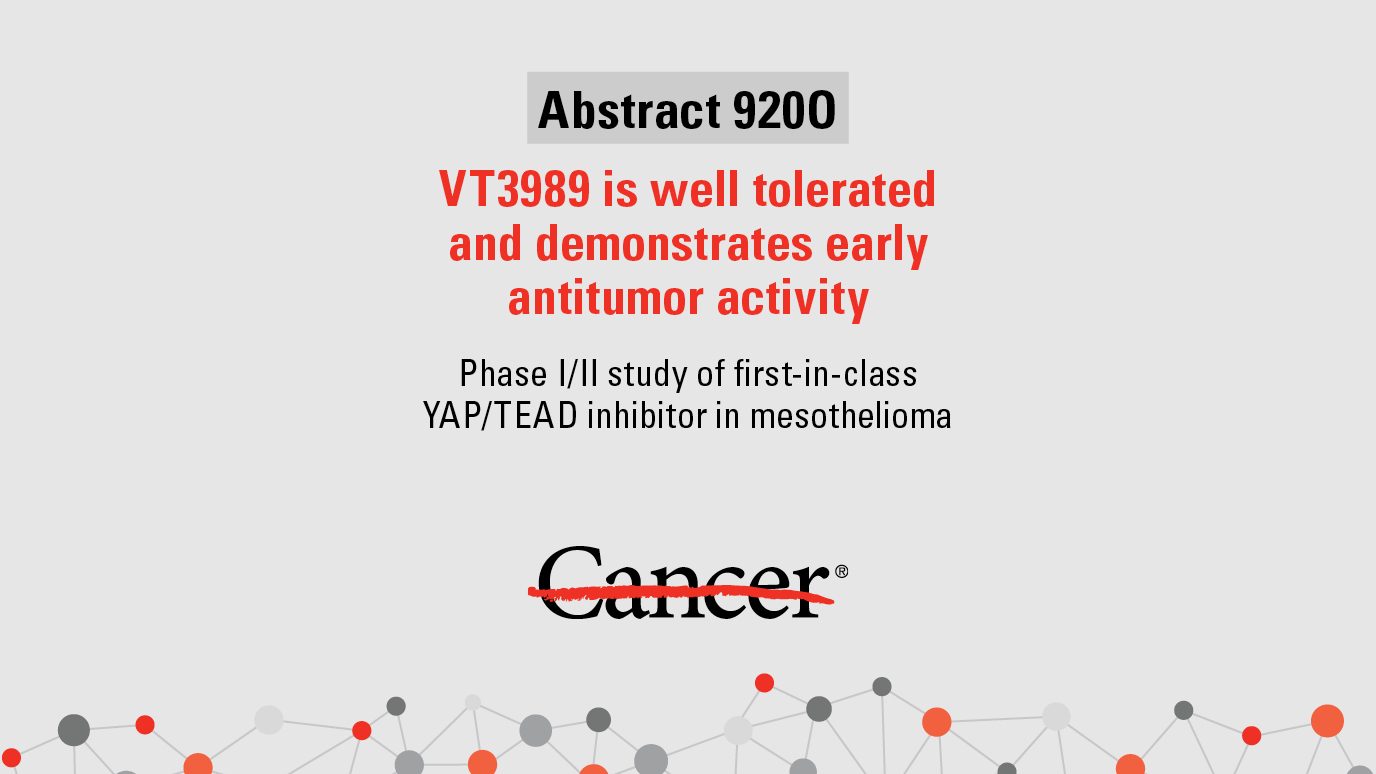 Abstract 920O

VT3989 is well tolerated and demonstrates early antitumor activity

Phase I/II study of first-in-class YAP/TEAD inhibitor in mesothelioma

Cancer®